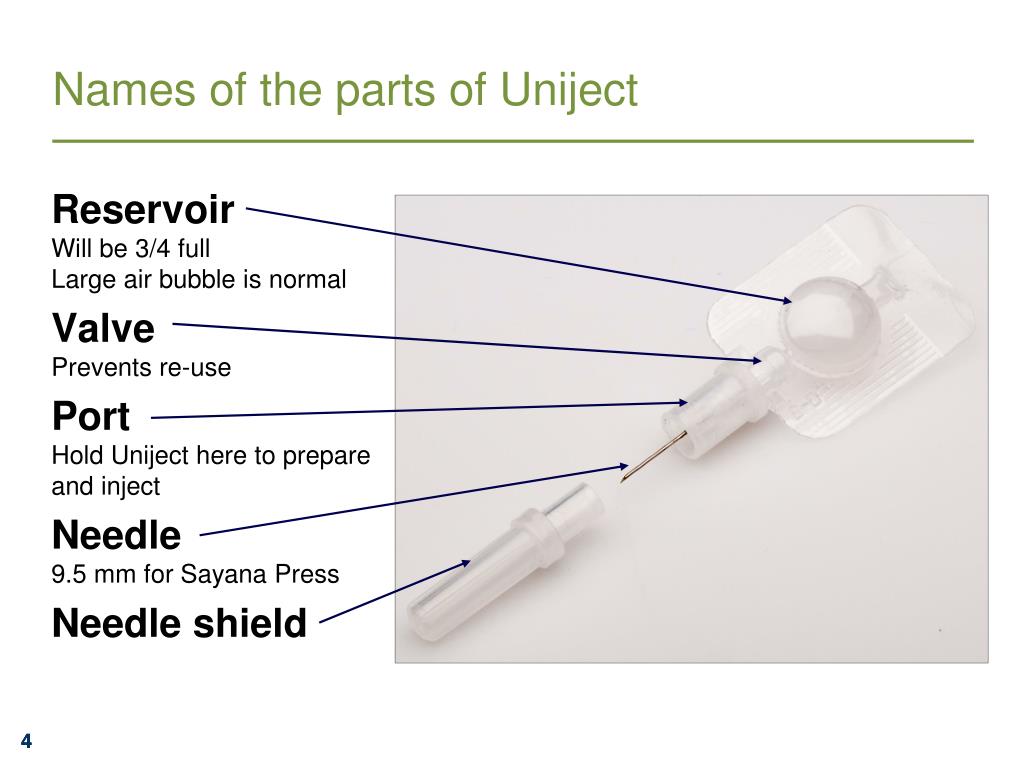 Names of the parts of Uniject

Reservoir
Will be 3/4 full
Large air bubble is normal

Valve
Prevents re-use

Port
Hold Uniject here to prepare and inject

Needle
9.5 mm for Sayana Press

Needle shield

4